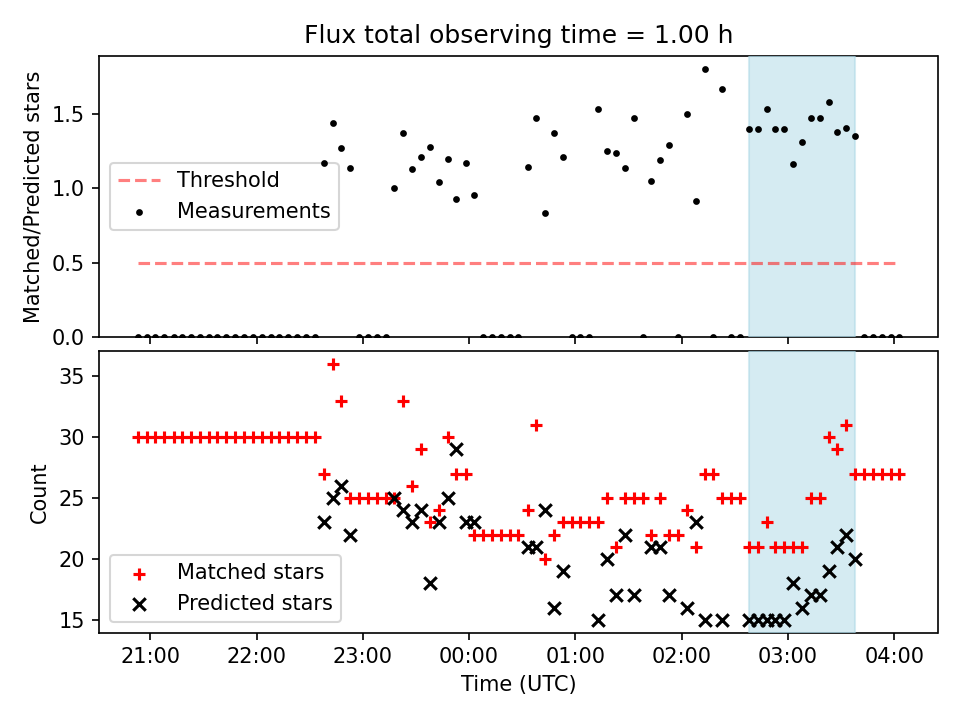 Flux total observing time = 1.00 h

Matched/Predicted stars

1.5
1.0
0.5
0.0

Threshold
Measurements

Count

35
30
25
20
15

Matched stars
Predicted stars

21:00
22:00
23:00
00:00
01:00
02:00
03:00
04:00

Time (UTC)